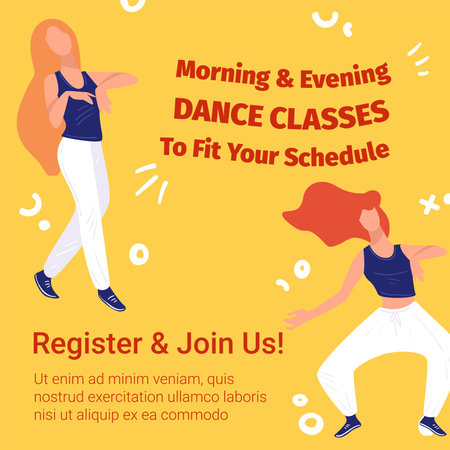 Morning & Evening
DANCE CLASSES
To Fit Your Schedule

Register & Join Us!

Ut enim ad minim veniam, quis nostrud exercitation ullamco laboris nisi ut aliquip ex ea commodo